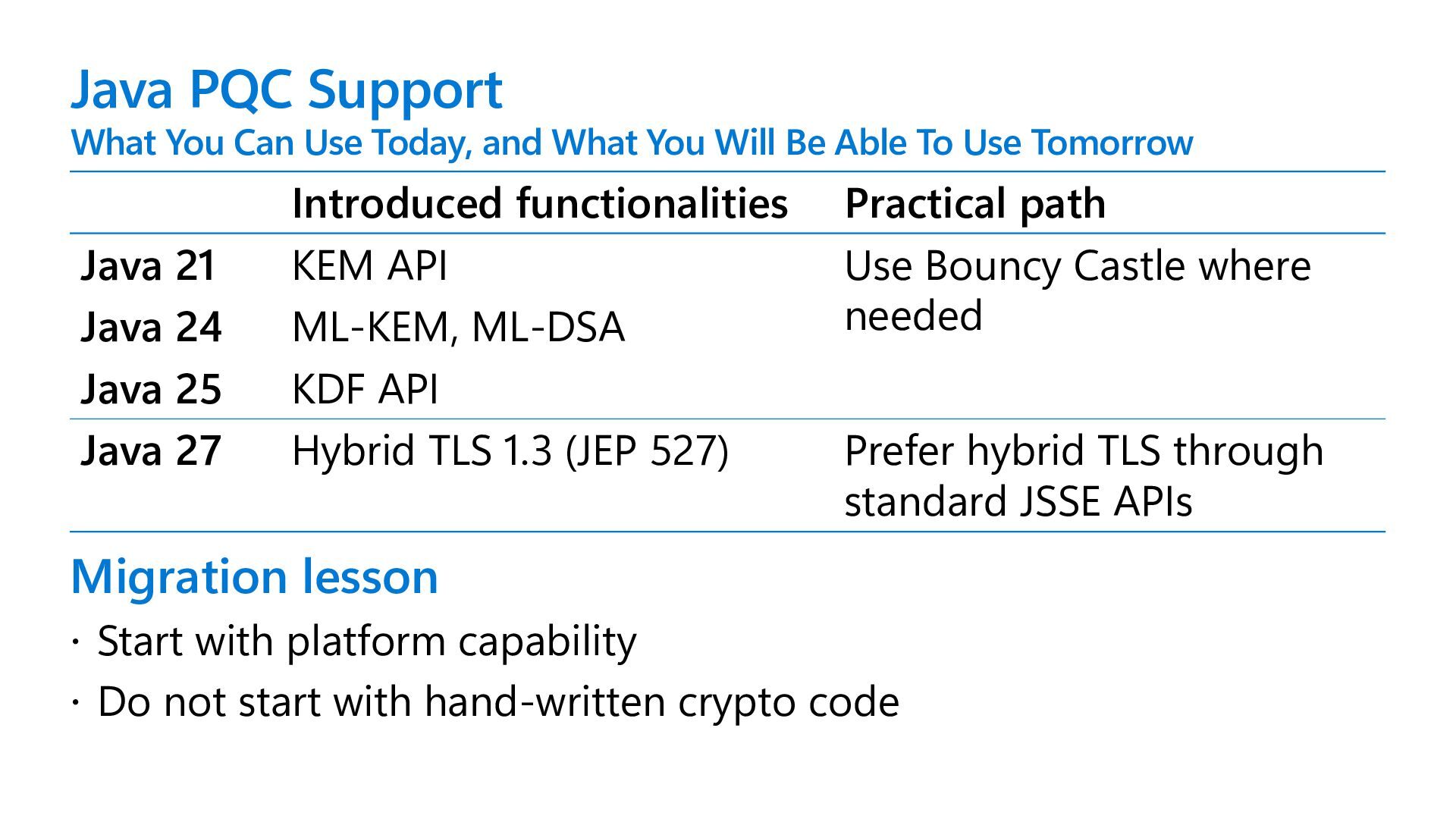 Java PQC Support
What You Can Use Today, and What You Will Be Able To Use Tomorrow

| | Introduced functionalities | Practical path |
|---|---|---|
| Java 21 | KEM API | Use Bouncy Castle where needed |
| Java 24 | ML-KEM, ML-DSA | |
| Java 25 | KDF API | |
| Java 27 | Hybrid TLS 1.3 (JEP 527) | Prefer hybrid TLS through standard JSSE APIs |

Migration lesson

· Start with platform capability

· Do not start with hand-written crypto code